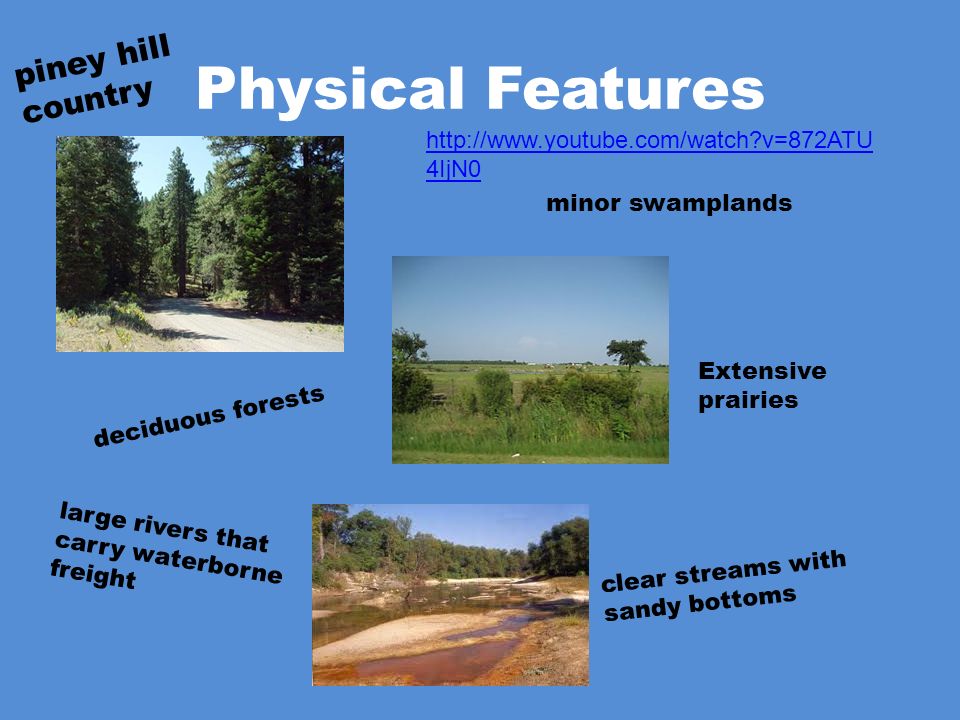 piney hill country

Physical Features

http://www.youtube.com/watch?v=872ATU4IjN0

minor swamplands

Extensive prairies

deciduous forests

large rivers that carry waterborne freight

clear streams with sandy bottoms